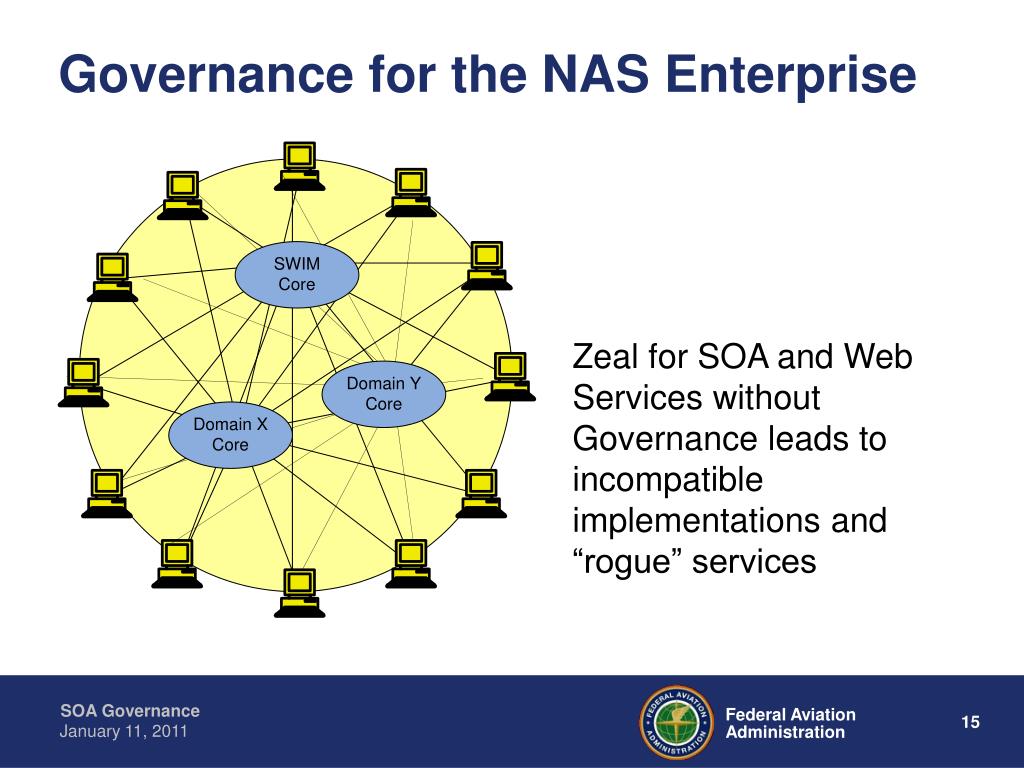 Governance for the NAS Enterprise

SWIM Core

Domain Y Core

Domain X Core

Zeal for SOA and Web Services without Governance leads to incompatible implementations and “rogue” services

SOA Governance
January 11, 2011

FEDERAL AVIATION ADMINISTRATION

Federal Aviation Administration

15